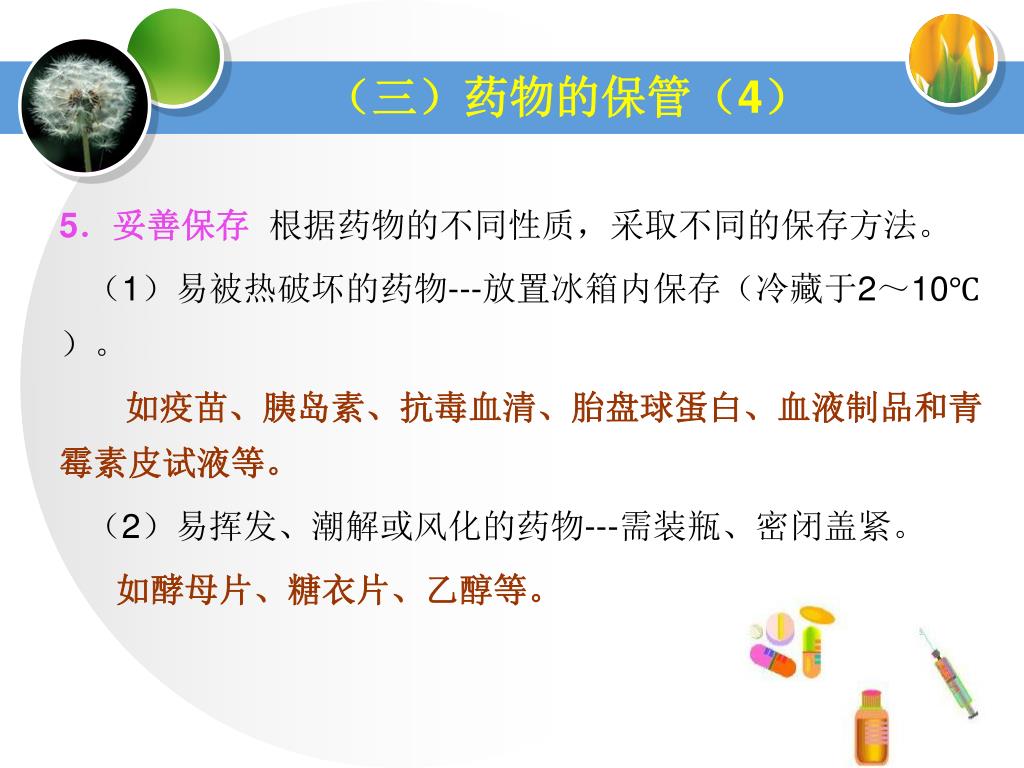 （三）药物的保管（4）

5．妥善保存 根据药物的不同性质，采取不同的保存方法。

（1）易被热破坏的药物---放置冰箱内保存（冷藏于2～10℃）。

如疫苗、胰岛素、抗毒血清、胎盘球蛋白、血液制品和青霉素皮试液等。

（2）易挥发、潮解或风化的药物---需装瓶、密闭盖紧。

如酵母片、糖衣片、乙醇等。